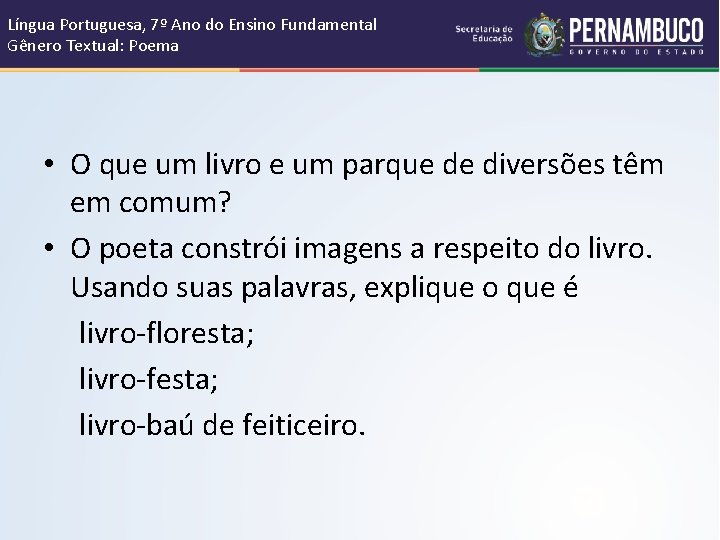 Língua Portuguesa, 7º Ano do Ensino Fundamental
Gênero Textual: Poema

Secretaria de Educação

PERNAMBUCO
GOVERNO DO ESTADO

• O que um livro e um parque de diversões têm em comum?
• O poeta constrói imagens a respeito do livro. Usando suas palavras, explique o que é

livro-floresta;

livro-festa;

livro-baú de feiticeiro.